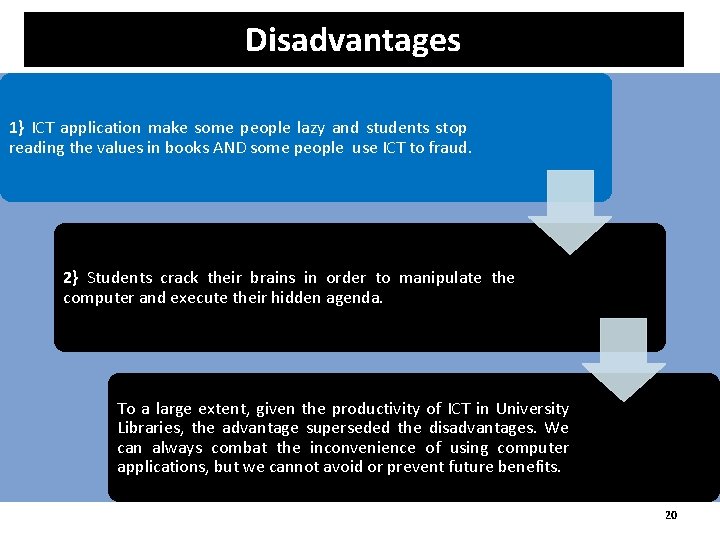 Disadvantages

1} ICT application make some people lazy and students stop reading the values in books AND some people use ICT to fraud.

2} Students crack their brains in order to manipulate the computer and execute their hidden agenda.

To a large extent, given the productivity of ICT in University Libraries, the advantage superseded the disadvantages. We can always combat the inconvenience of using computer applications, but we cannot avoid or prevent future benefits.

20